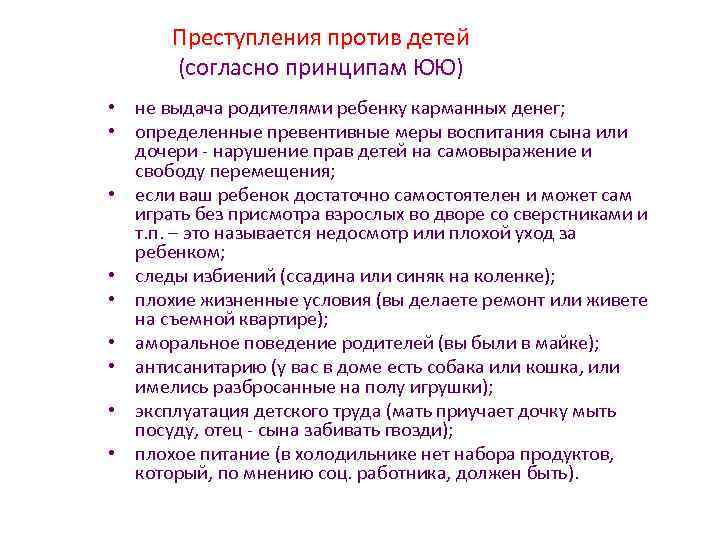 Преступления против детей
(согласно принципам ЮЮ)

• не выдача родителями ребенку карманных денег;
• определенные превентивные меры воспитания сына или дочери - нарушение прав детей на самовыражение и свободу перемещения;
• если ваш ребенок достаточно самостоятелен и может сам играть без присмотра взрослых во дворе со сверстниками и т.п. – это называется недосмотр или плохой уход за ребенком;
• следы избиений (ссадина или синяк на коленке);
• плохие жизненные условия (вы делаете ремонт или живете на съемной квартире);
• аморальное поведение родителей (вы были в майке);
• антисанитарию (у вас в доме есть собака или кошка, или имелись разбросанные на полу игрушки);
• эксплуатация детского труда (мать приучает дочку мыть посуду, отец - сына забивать гвозди);
• плохое питание (в холодильнике нет набора продуктов, который, по мнению соц. работника, должен быть).